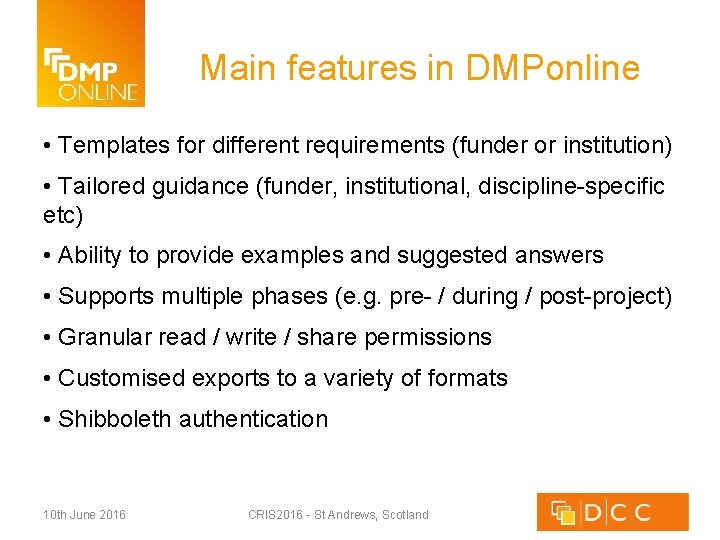 DMP ONLINE

Main features in DMPonline

• Templates for different requirements (funder or institution)

• Tailored guidance (funder, institutional, discipline-specific etc)

• Ability to provide examples and suggested answers

• Supports multiple phases (e.g. pre- / during / post-project)

• Granular read / write / share permissions

• Customised exports to a variety of formats

• Shibboleth authentication

10th June 2016

CRIS2016 - St Andrews, Scotland

DCC